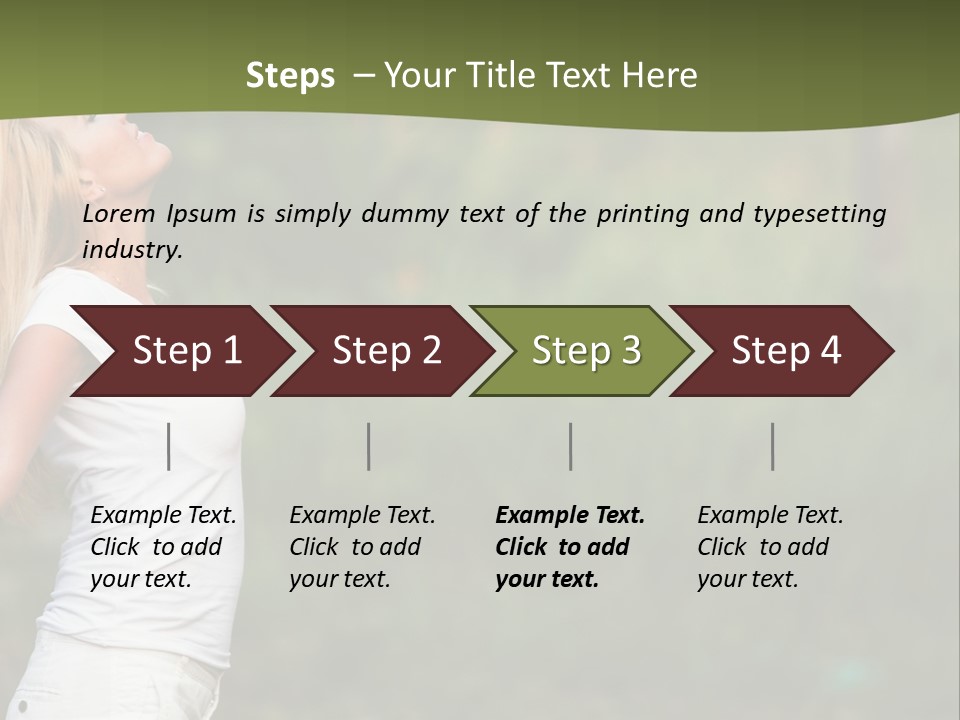 Steps – Your Title Text Here

Lorem Ipsum is simply dummy text of the printing and typesetting industry.

Step 1

Step 2

Step 3

Step 4

Example Text. Click to add your text.

Example Text. Click to add your text.

Example Text. Click to add your text.

Example Text. Click to add your text.